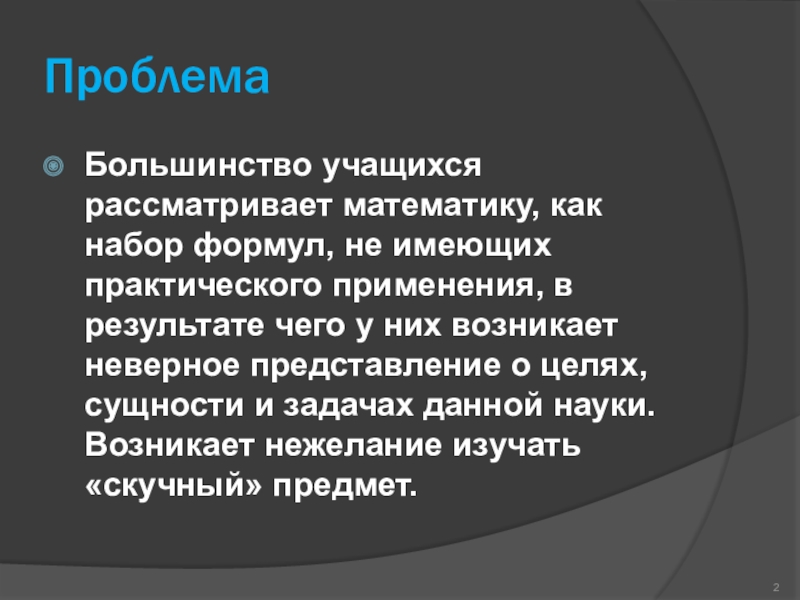 Проблема

Большинство учащихся рассматривает математику, как набор формул, не имеющих практического применения, в результате чего у них возникает неверное представление о целях, сущности и задачах данной науки. Возникает нежелание изучать «скучный» предмет.

2